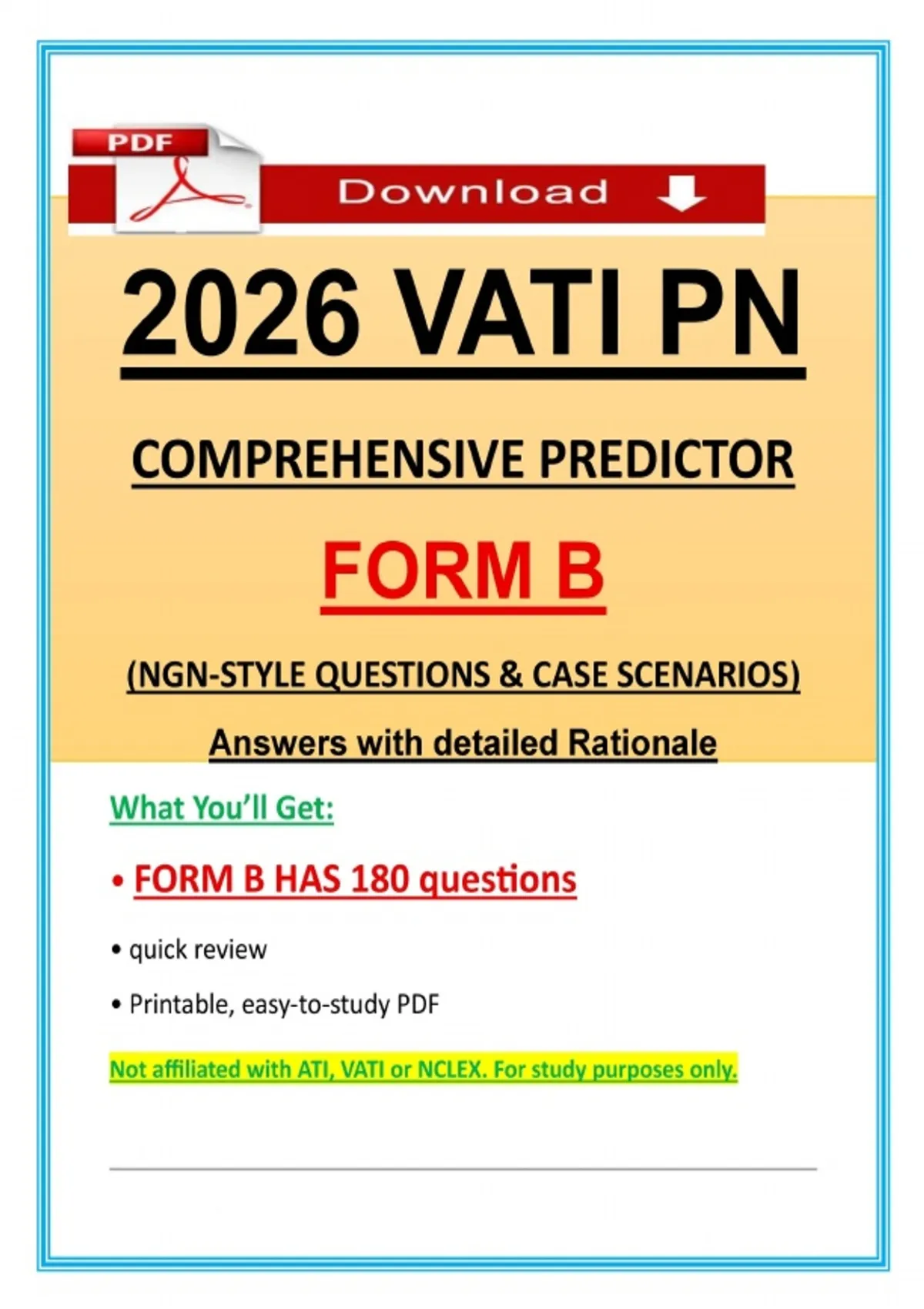 PDF

Download

2026 VATI PN

COMPREHENSIVE PREDICTOR

FORM B

(NGN-STYLE QUESTIONS & CASE SCENARIOS)

Answers with detailed Rationale

What You'll Get:

• FORM B HAS 180 questions

• quick review

• Printable, easy-to-study PDF

Not affiliated with ATI, VATI or NCLEX. For study purposes only.